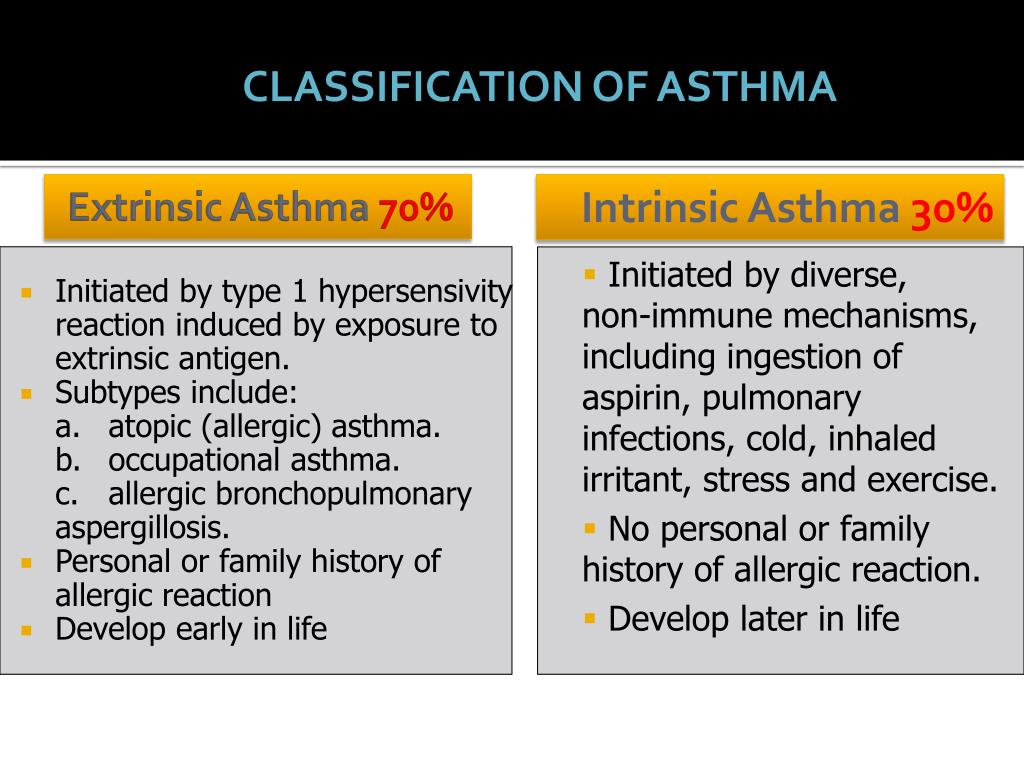 CLASSIFICATION OF ASTHMA

Extrinsic Asthma 70%

- Initiated by type 1 hypersensivity reaction induced by exposure to extrinsic antigen.
- Subtypes include:
a. atopic (allergic) asthma.
b. occupational asthma.
c. allergic bronchopulmonary aspergillosis.
- Personal or family history of allergic reaction
- Develop early in life

Intrinsic Asthma 30%

- Initiated by diverse, non-immune mechanisms, including ingestion of aspirin, pulmonary infections, cold, inhaled irritant, stress and exercise.
- No personal or family history of allergic reaction.
- Develop later in life